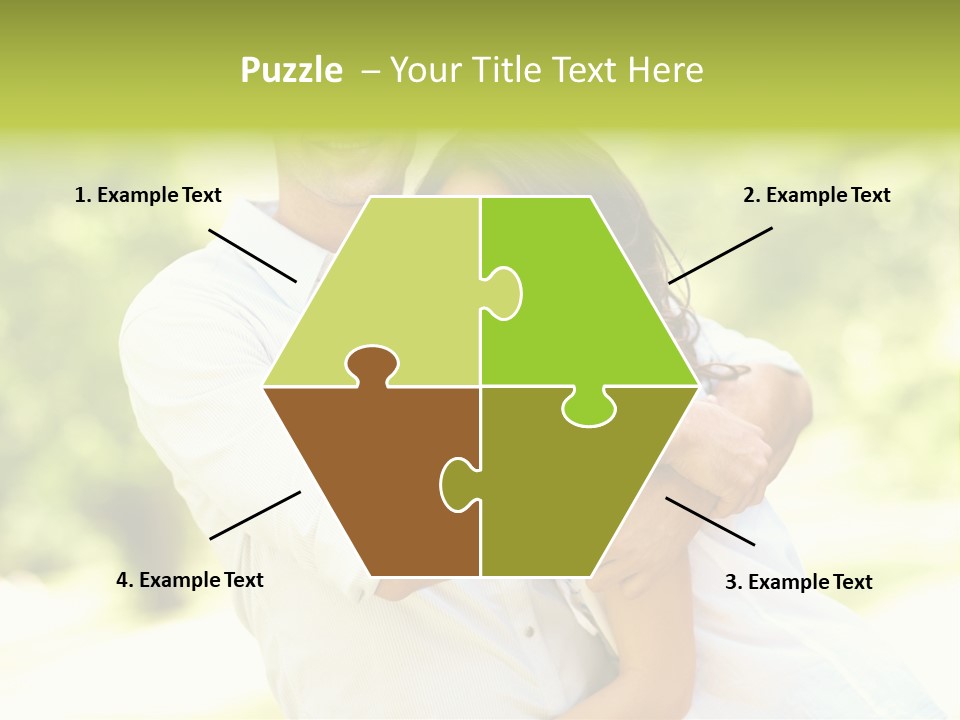 Puzzle – Your Title Text Here

1. Example Text

2. Example Text

4. Example Text

3. Example Text